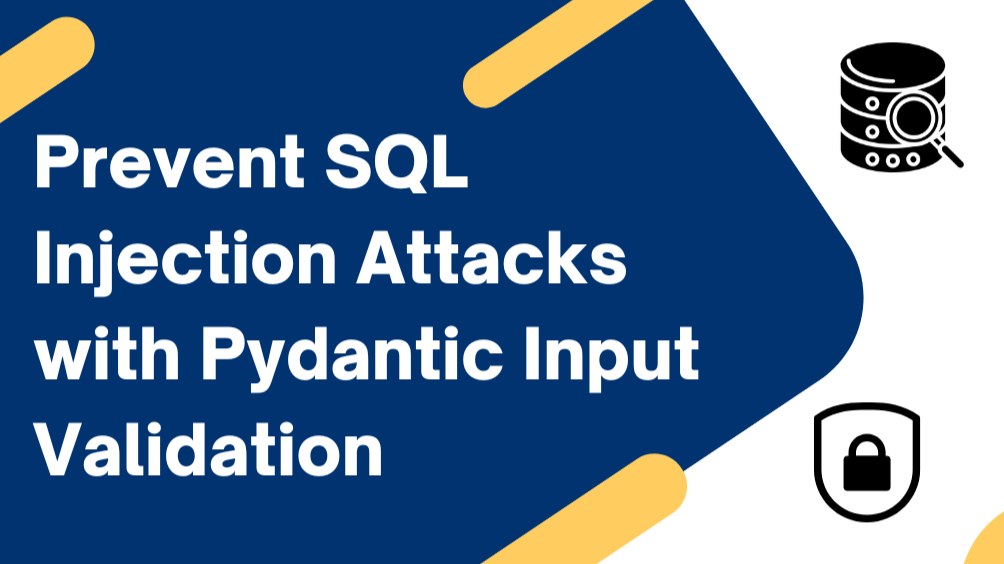 Prevent SQL Injection Attacks with Pydantic Input Validation